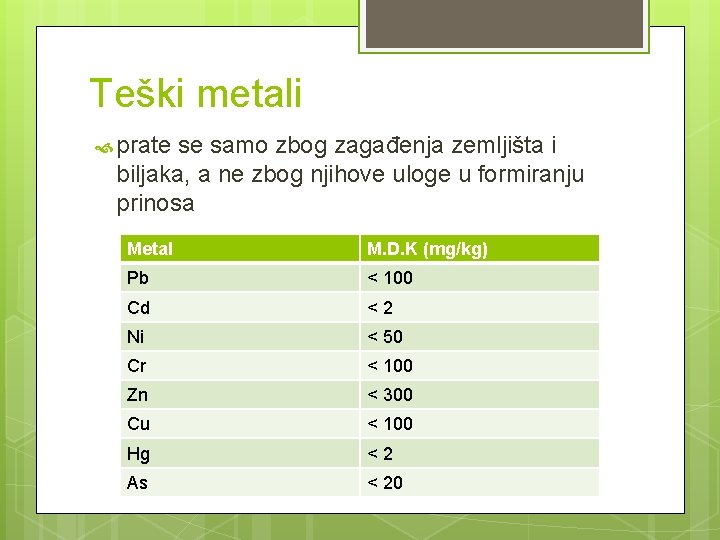 Teški metali

prate se samo zbog zagađenja zemljišta i biljaka, a ne zbog njihove uloge u formiranju prinosa

| Metal | M.D.K (mg/kg) |
|---|---|
| Pb | < 100 |
| Cd | < 2 |
| Ni | < 50 |
| Cr | < 100 |
| Zn | < 300 |
| Cu | < 100 |
| Hg | < 2 |
| As | < 20 |